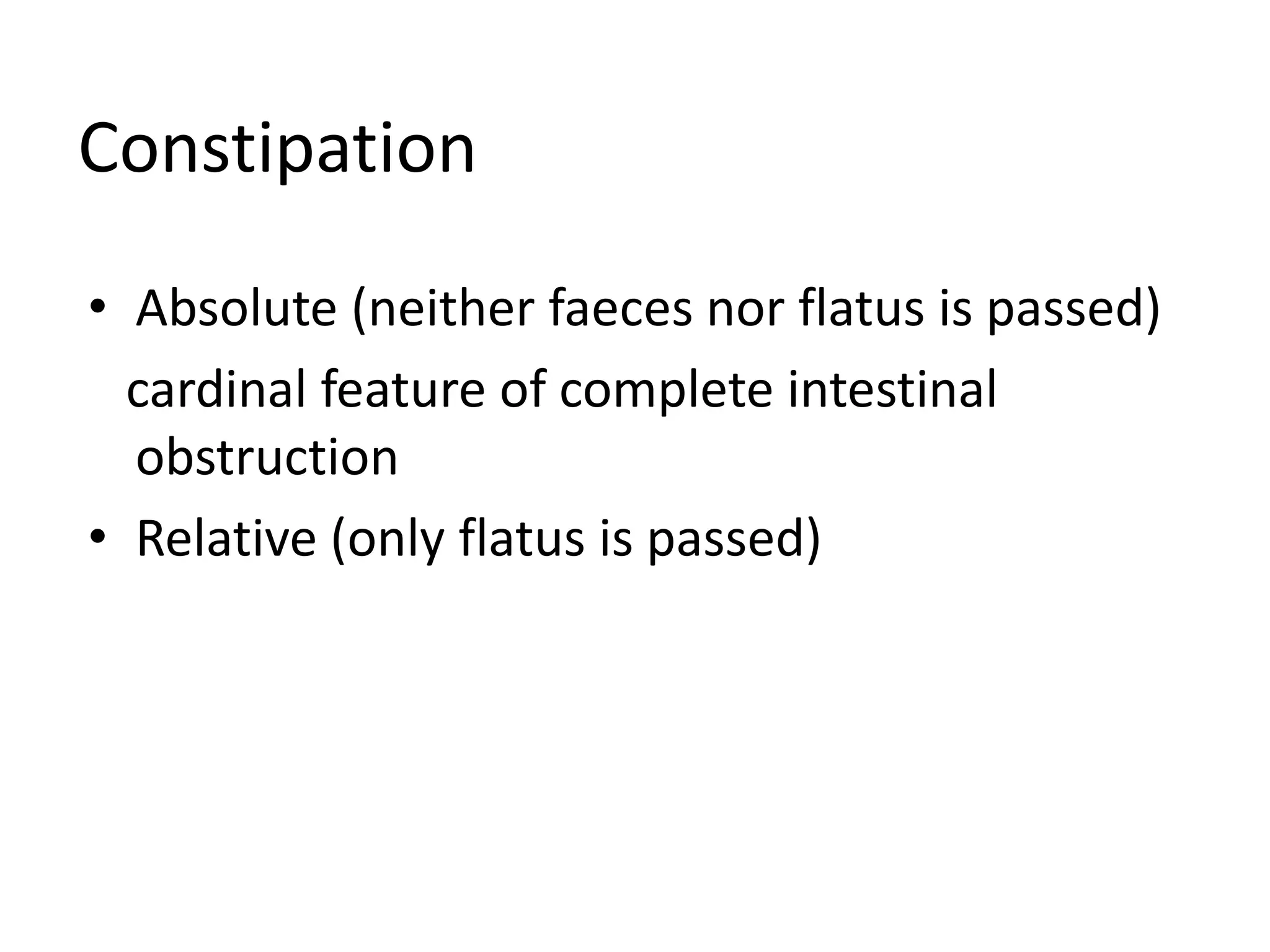 Constipation

• Absolute (neither faeces nor flatus is passed)

cardinal feature of complete intestinal obstruction

• Relative (only flatus is passed)